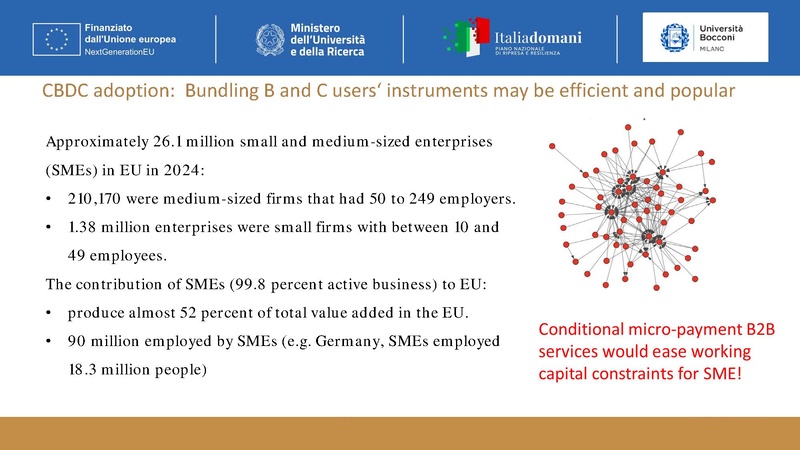 Finanziato dall'Unione europea NextGenerationEU

Ministero dell'Università e della Ricerca

Italiadomani PIANO NAZIONALE DI RIPRESA E RESILIENZA

Università Bocconi MILANO

CBDC adoption: Bundling B and C users' instruments may be efficient and popular

Approximately 26.1 million small and medium-sized enterprises (SMEs) in EU in 2024:

• 210,170 were medium-sized firms that had 50 to 249 employers.

• 1.38 million enterprises were small firms with between 10 and 49 employees.

The contribution of SMEs (99.8 percent active business) to EU:

• produce almost 52 percent of total value added in the EU.

• 90 million employed by SMEs (e.g. Germany, SMEs employed 18.3 million people)

Conditional micro-payment B2B services would ease working capital constraints for SME!